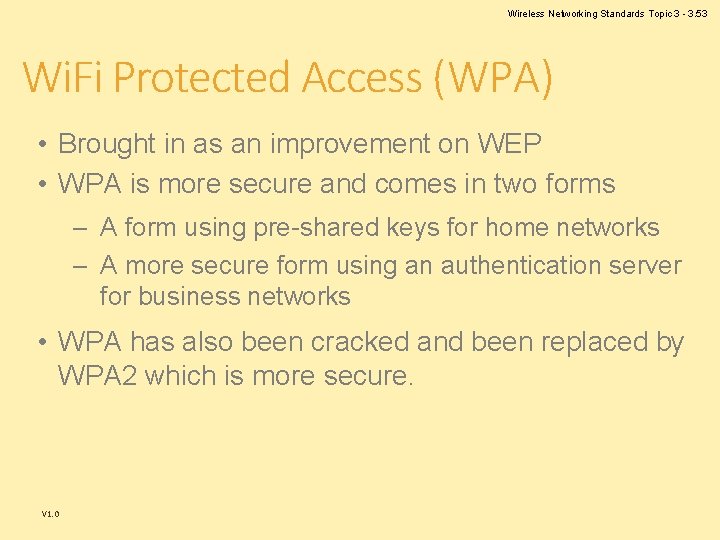 Wireless Networking Standards Topic 3 - 3.53

WiFi Protected Access (WPA)

• Brought in as an improvement on WEP
• WPA is more secure and comes in two forms
– A form using pre-shared keys for home networks
– A more secure form using an authentication server for business networks
• WPA has also been cracked and been replaced by WPA2 which is more secure.

V1.0